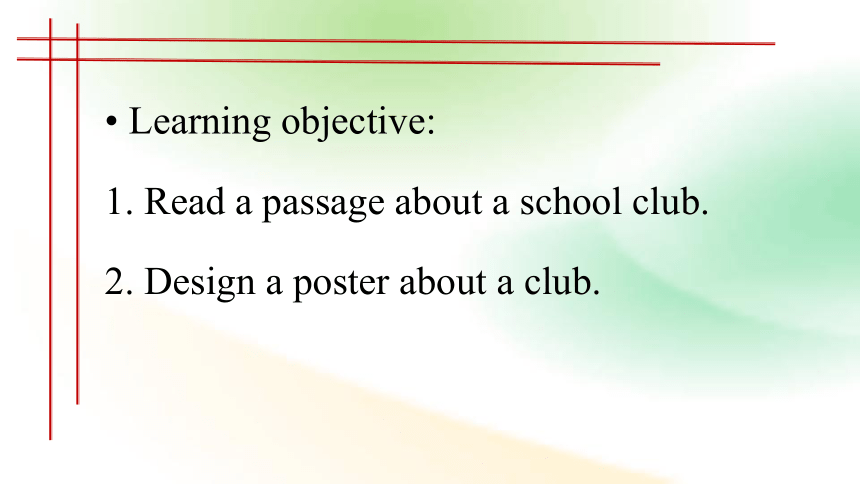 • Learning objective:

1. Read a passage about a school club.

2. Design a poster about a club.